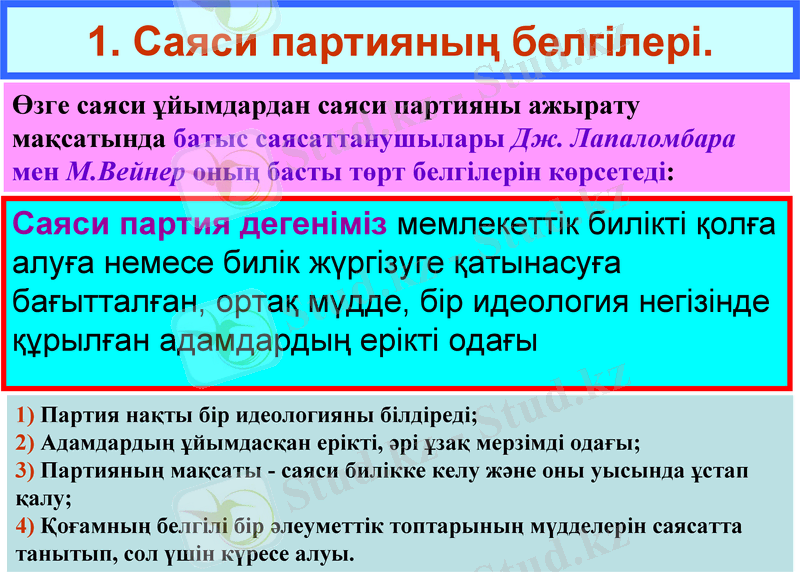 1. Саяси партияның белгілері.

Өзге саяси ұйымдардан саяси партияны ажырату мақсатында батыс саясаттанушылары Дж. Лапаломбара мен М.Вейнер оның басты төрт белгілерін көрсетеді:

Саяси партия дегеніміз мемлекеттік билікті қолға алуға немесе билік жүргізуге қатынасуға бағытталған, ортақ мүдде, бір идеология негізінде құрылған адамдардың ерікті одағы

1) Партия нақты бір идеологияны білдіреді;
2) Адамдардың ұйымдасқан ерікті, әрі ұзақ мерзімді одағы;
3) Партияның мақсаты - саяси билікке келу және оны уысында ұстап қалу;
4) Қоғамның белгілі бір әлеуметтік топтарының мүдделерін саясатта танытып, сол үшін күресе алуы.

Stud.kz